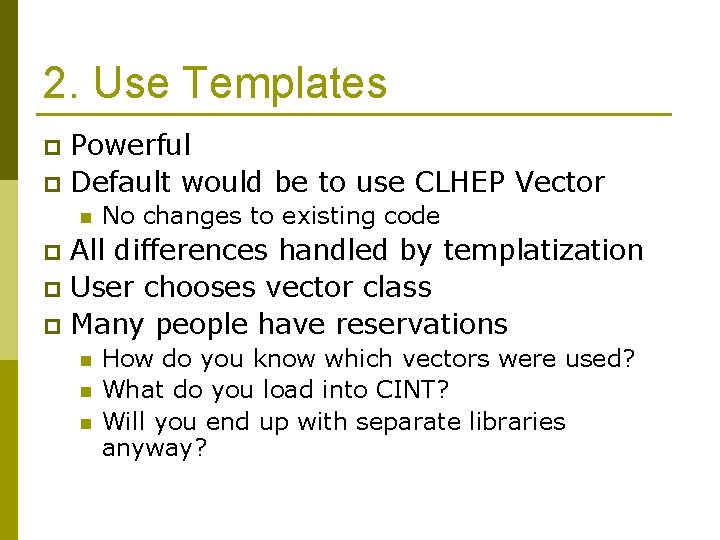 2. Use Templates

Powerful

Default would be to use CLHEP Vector

No changes to existing code

All differences handled by templatization

User chooses vector class

Many people have reservations

How do you know which vectors were used?

What do you load into CINT?

Will you end up with separate libraries anyway?